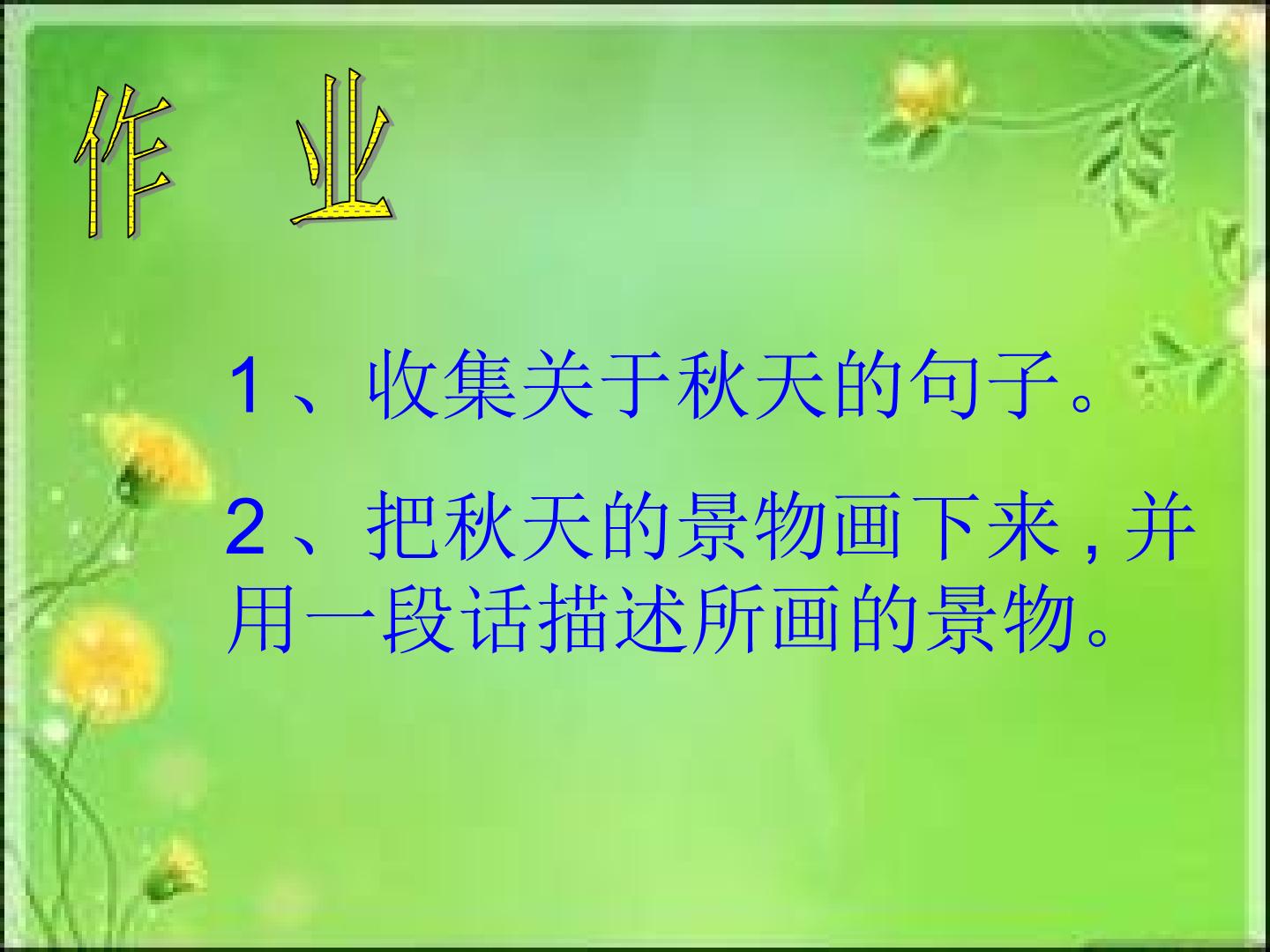 作 业

1、收集关于秋天的句子。

2、把秋天的景物画下来,并用一段话描述所画的景物。